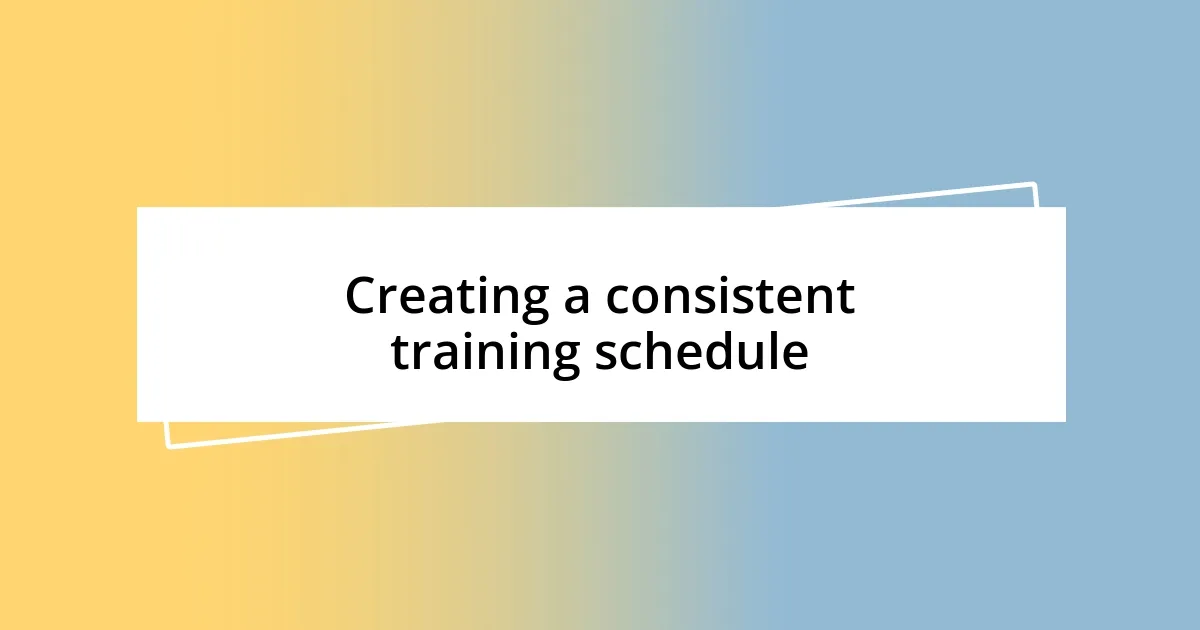 Creating a consistent training schedule